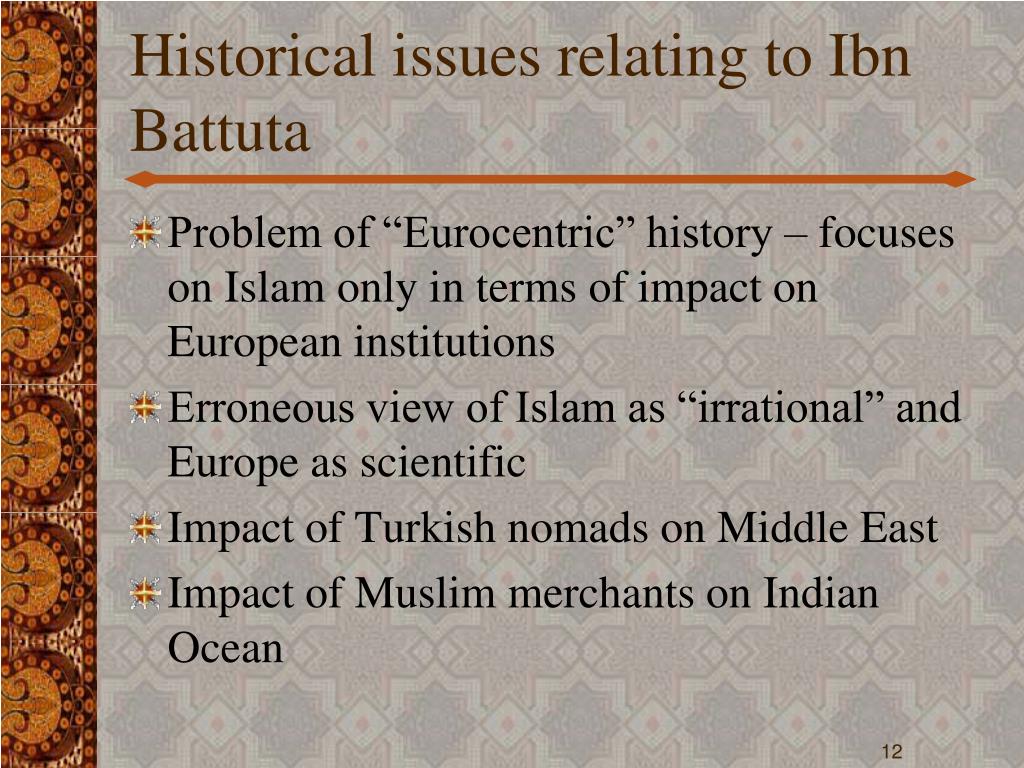 Historical issues relating to Ibn Battuta

Problem of “Eurocentric” history – focuses on Islam only in terms of impact on European institutions

Erroneous view of Islam as “irrational” and Europe as scientific

Impact of Turkish nomads on Middle East

Impact of Muslim merchants on Indian Ocean

12